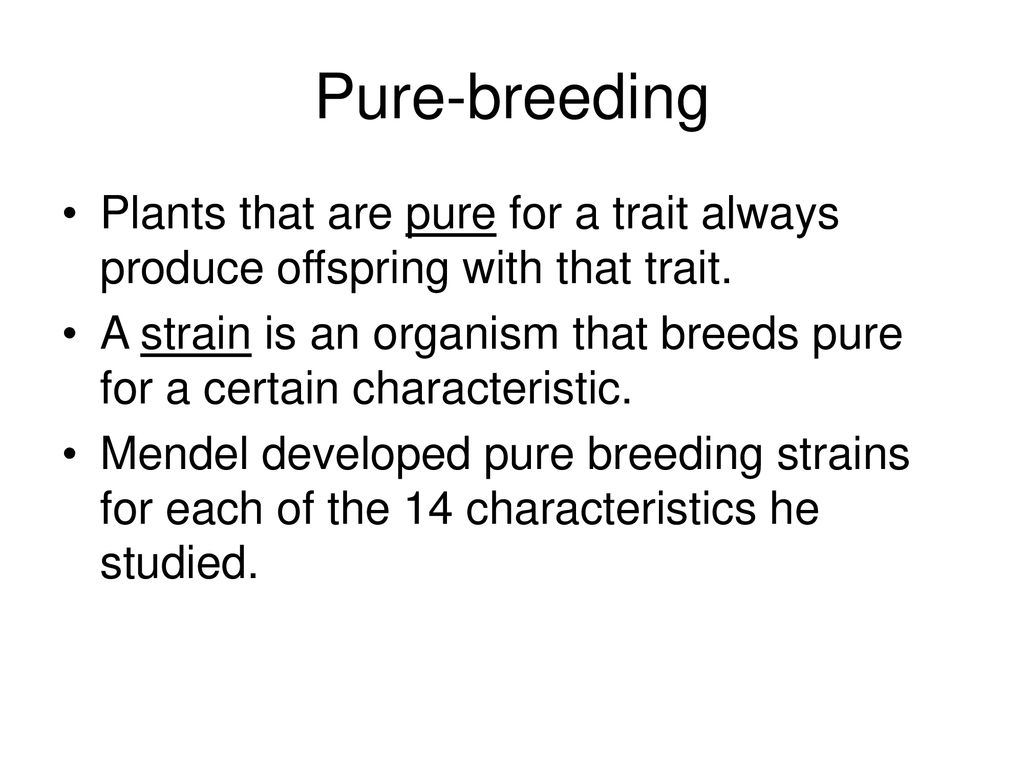 Pure-breeding

• Plants that are pure for a trait always produce offspring with that trait.

• A strain is an organism that breeds pure for a certain characteristic.

• Mendel developed pure breeding strains for each of the 14 characteristics he studied.